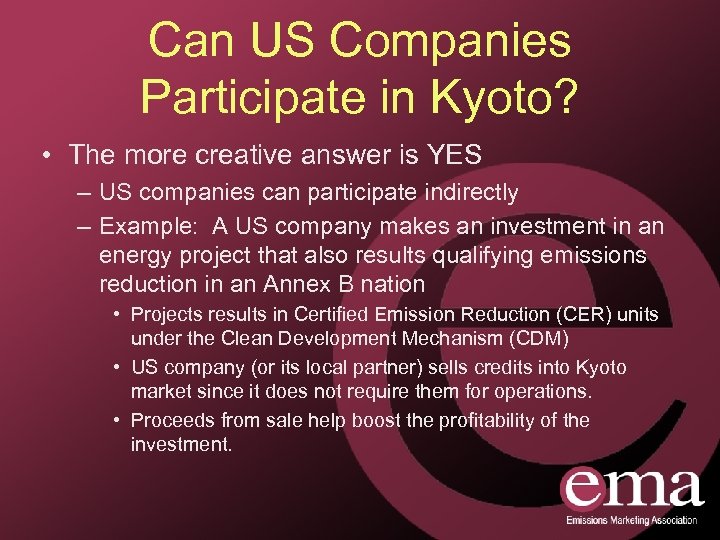 Can US Companies Participate in Kyoto?

• The more creative answer is YES

– US companies can participate indirectly

– Example: A US company makes an investment in an energy project that also results qualifying emissions reduction in an Annex B nation

• Projects results in Certified Emission Reduction (CER) units under the Clean Development Mechanism (CDM)

• US company (or its local partner) sells credits into Kyoto market since it does not require them for operations.

• Proceeds from sale help boost the profitability of the investment.

ema
Emissions Marketing Association